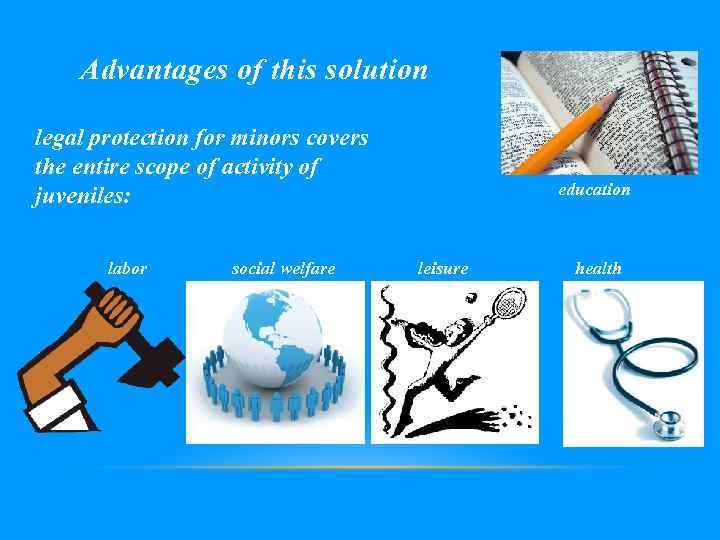 Advantages of this solution

legal protection for minors covers the entire scope of activity of juveniles:

education

labor

social welfare

leisure

health